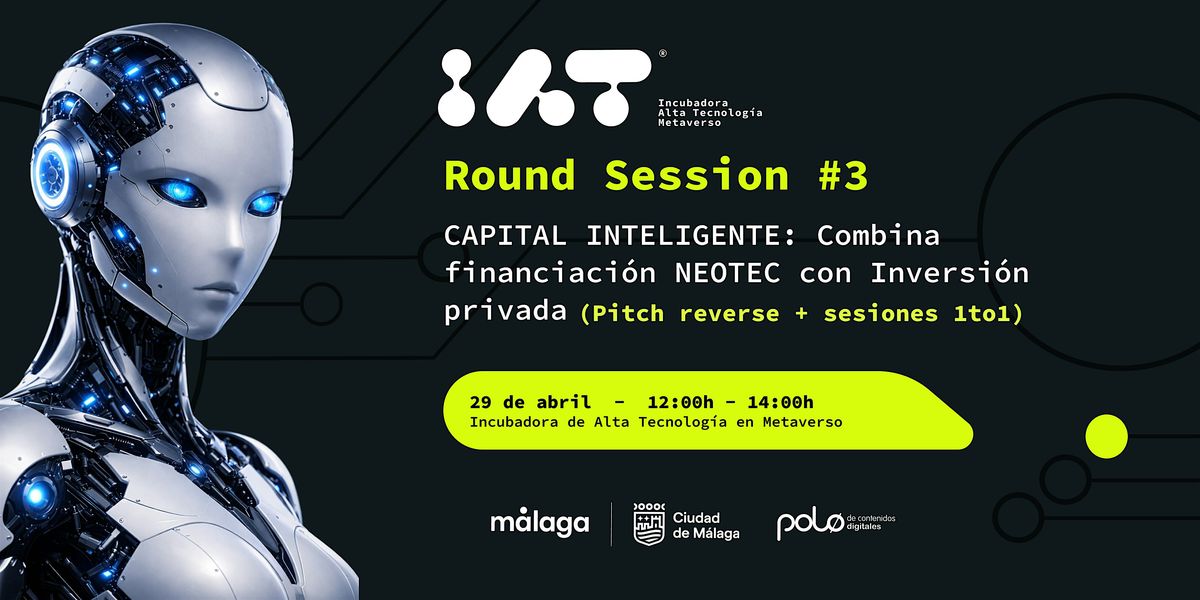 IAT®
Incubadora
Alta Tecnología
Metaverso

Round Session #3

CAPITAL INTELIGENTE: Combina financiación NEOTEC con Inversión privada (Pitch reverse + sesiones 1to1)

29 de abril - 12:00h - 14:00h
Incubadora de Alta Tecnología en Metaverso

málaga

Ciudad de Málaga

polo de contenidos digitales